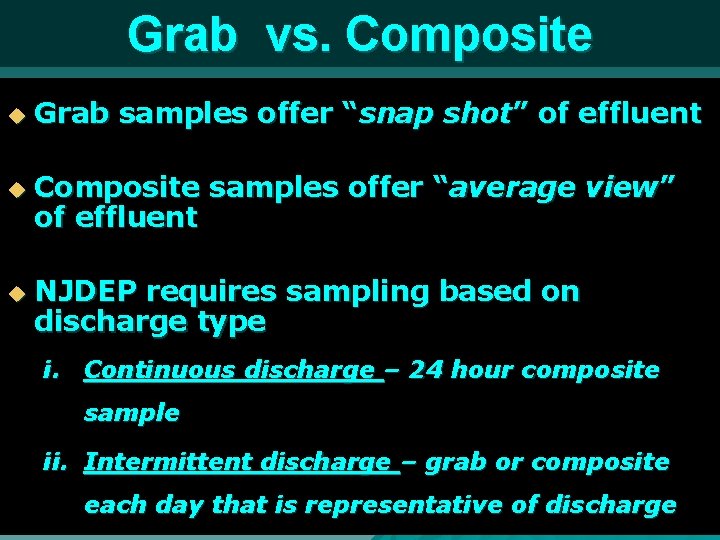 Grab vs. Composite

Grab samples offer “snap shot” of effluent

Composite samples offer “average view” of effluent

NJDEP requires sampling based on discharge type

i. Continuous discharge – 24 hour composite sample

ii. Intermittent discharge – grab or composite each day that is representative of discharge